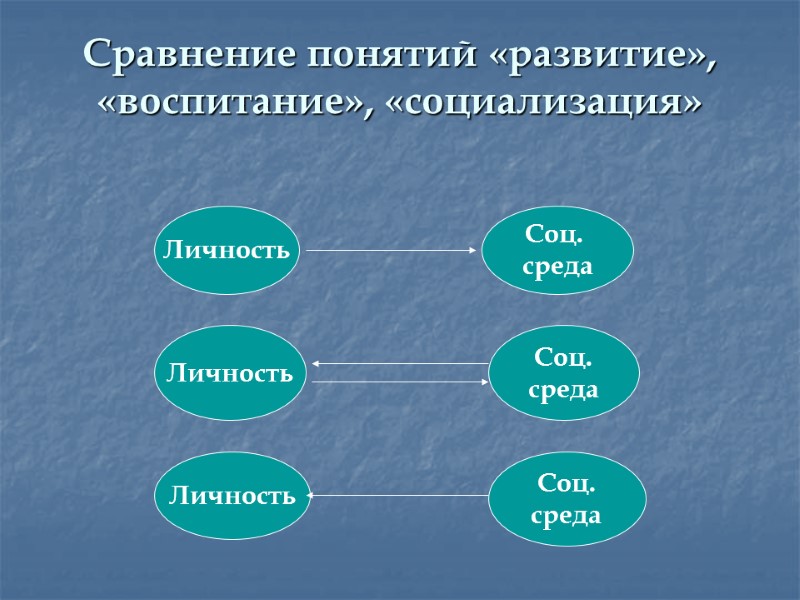 Сравнение понятий «развитие», «воспитание», «социализация»

Личность

Соц. среда

Личность

Соц. среда

Личность

Соц. среда